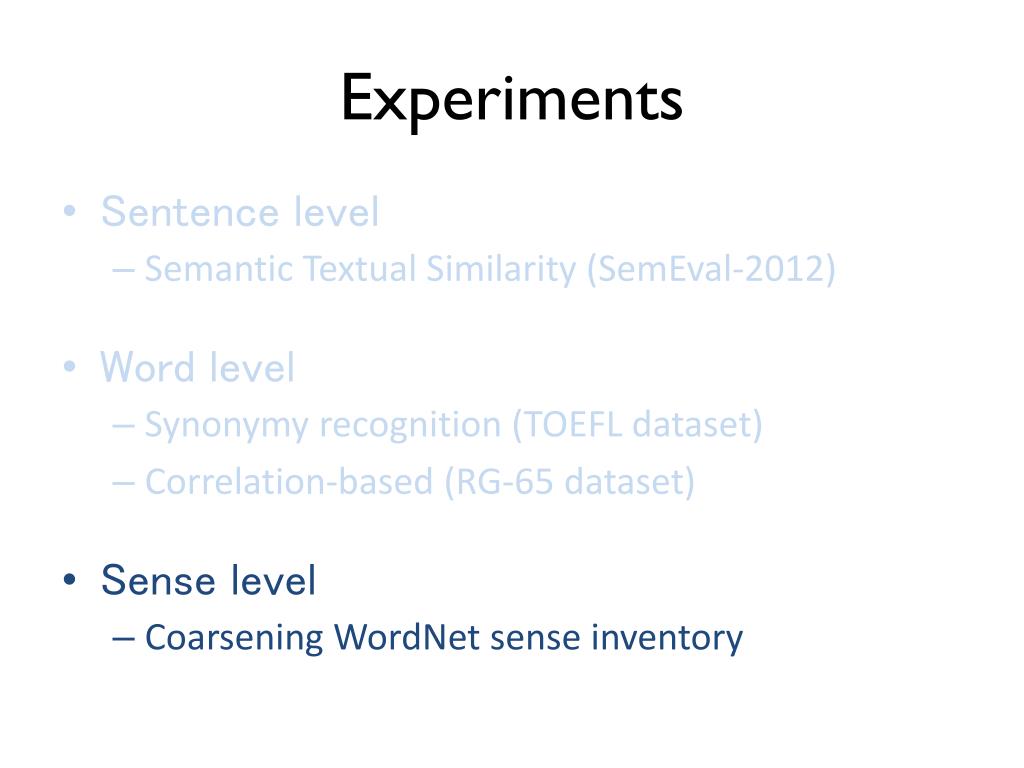 Experiments

• Sentence level
– Semantic Textual Similarity (SemEval-2012)

• Word level
– Synonymy recognition (TOEFL dataset)
– Correlation-based (RG-65 dataset)

• Sense level
– Coarsening WordNet sense inventory